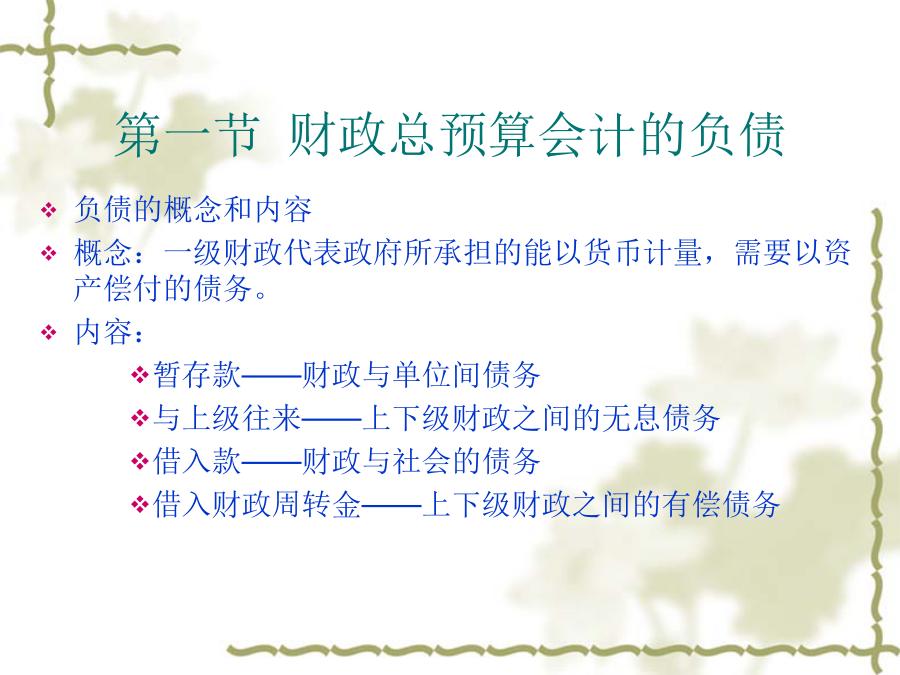 第一节 财政总预算会计的负债

❖ 负债的概念和内容

❖ 概念：一级财政代表政府所承担的能以货币计量，需要以资产偿付的债务。

❖ 内容：

❖暂存款——财政与单位间债务

❖与上级往来——上下级财政之间的无息债务

❖借入款——财政与社会的债务

❖借入财政周转金——上下级财政之间的有偿债务